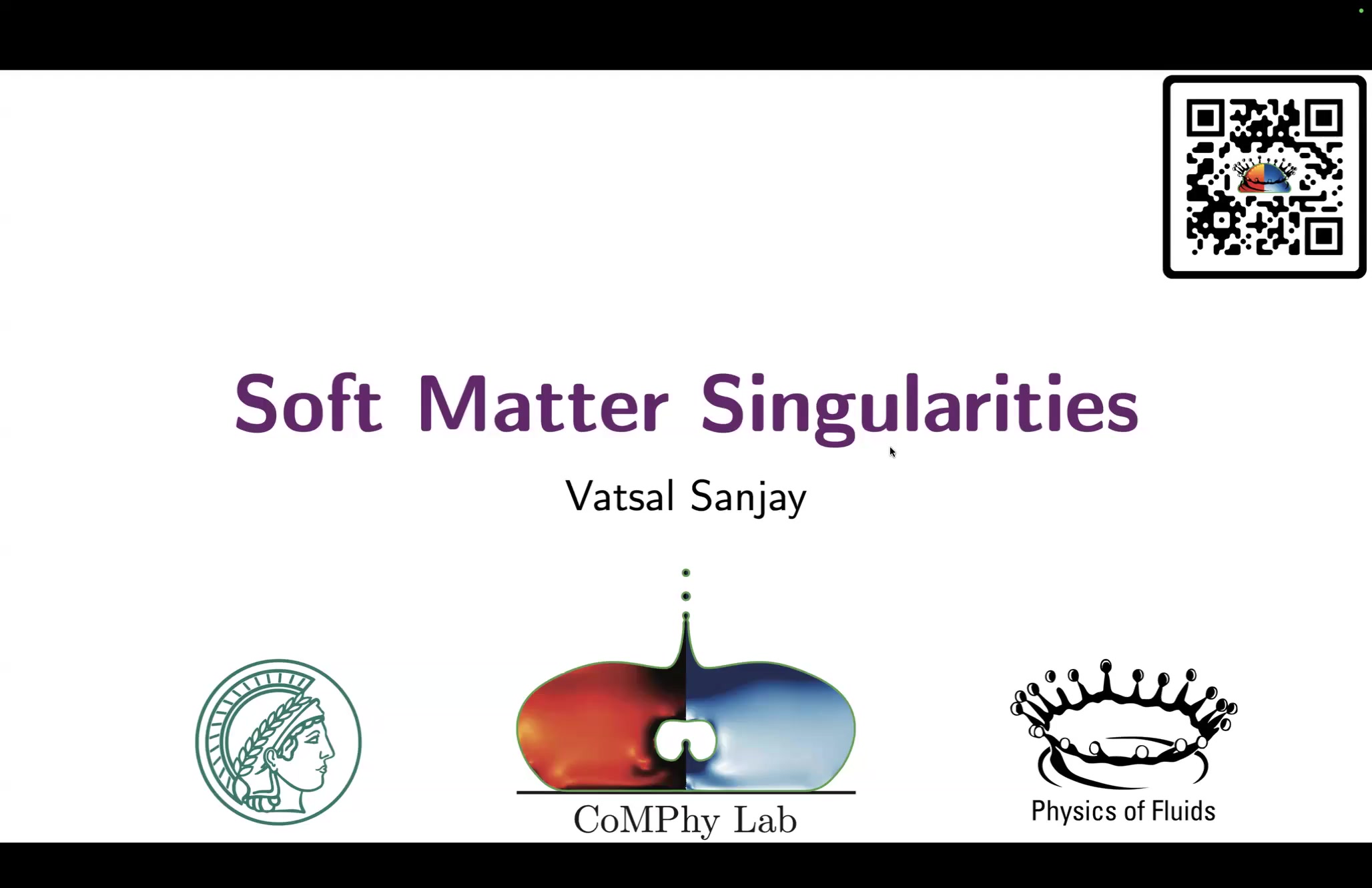 Soft Matter Singularities

Vatsal Sanjay

CoMPhy Lab

Physics of Fluids